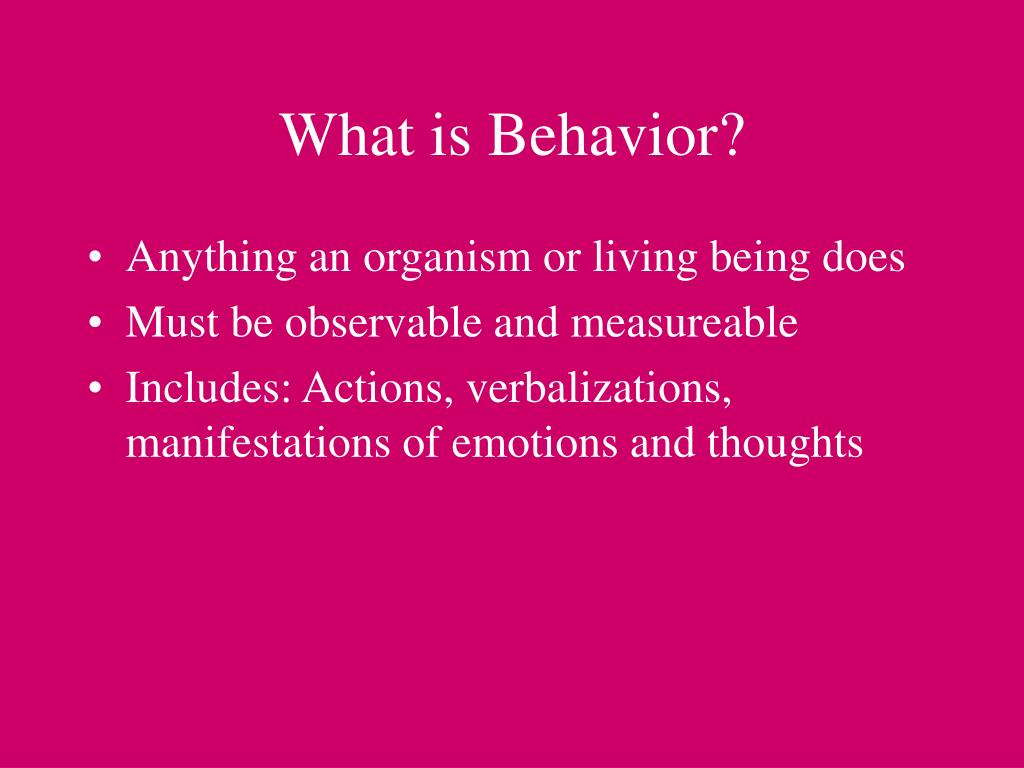 What is Behavior?

• Anything an organism or living being does
• Must be observable and measureable
• Includes: Actions, verbalizations, manifestations of emotions and thoughts